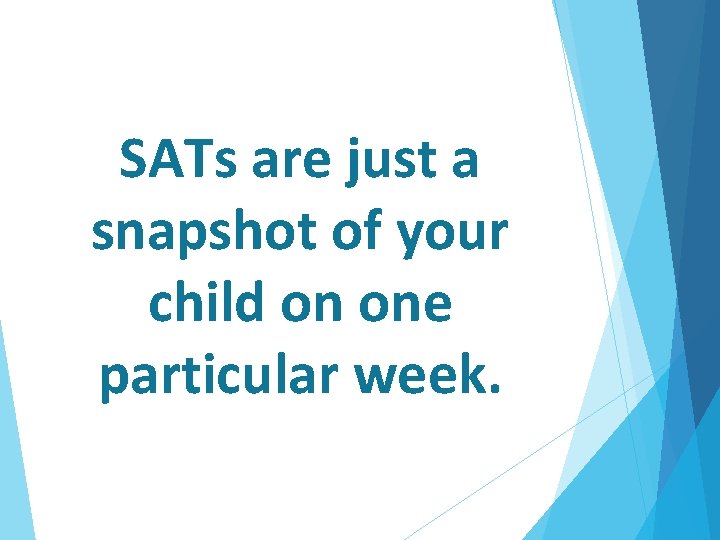 SATs are just a snapshot of your child on one particular week.